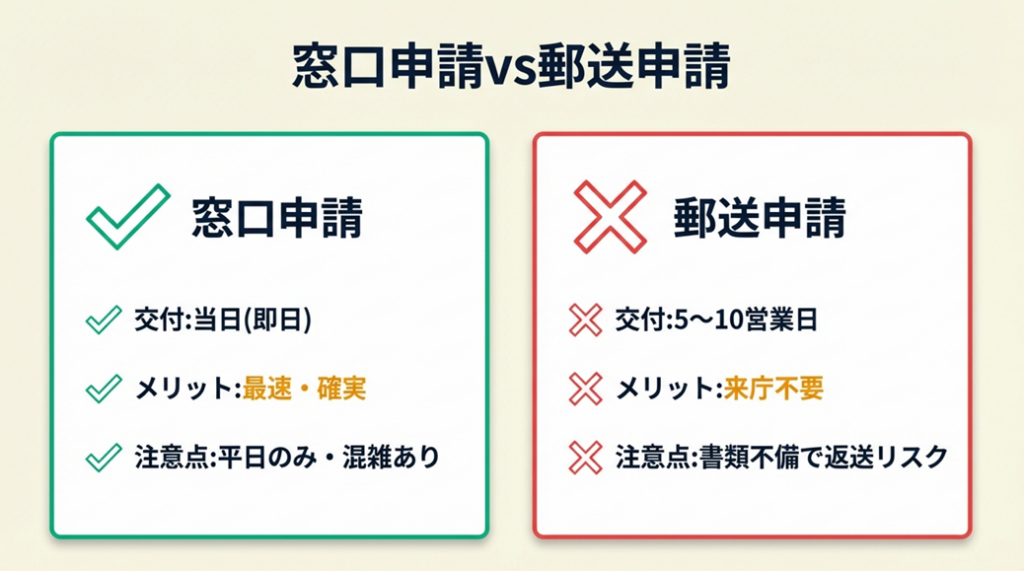 窓口申請vs郵送申請

窓口申請

交付:当日(即日)

メリット:最速・確実

注意点:平日のみ・混雑あり

郵送申請

交付:5〜10営業日

メリット:来庁不要

注意点:書類不備で返送リスク